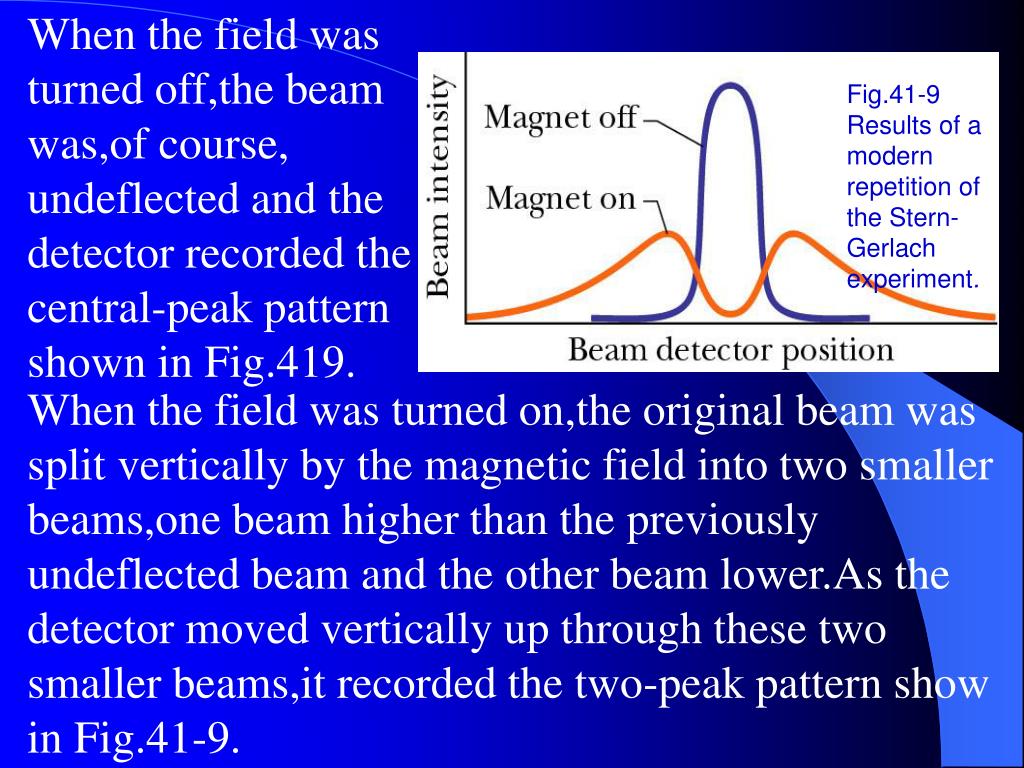 When the field was turned off,the beam was,of course, undeflected and the detector recorded the central-peak pattern shown in Fig.419.

Beam intensity

Magnet off

Magnet on

Beam detector position

Fig.41-9 Results of a modern repetition of the Stern-Gerlach experiment.

When the field was turned on,the original beam was split vertically by the magnetic field into two smaller beams,one beam higher than the previously undeflected beam and the other beam lower.As the detector moved vertically up through these two smaller beams,it recorded the two-peak pattern show in Fig.41-9.